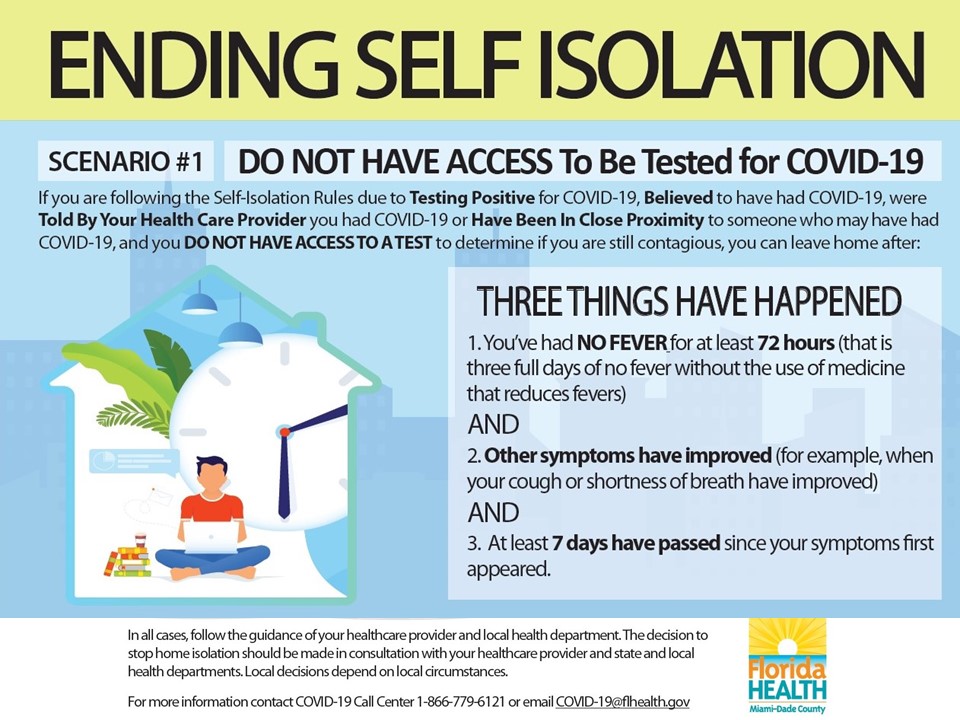 ENDING SELF ISOLATION

SCENARIO #1

DO NOT HAVE ACCESS To Be Tested for COVID-19

If you are following the Self-Isolation Rules due to Testing Positive for COVID-19, Believed to have had COVID-19, were Told By Your Health Care Provider you had COVID-19 or Have Been In Close Proximity to someone who may have had COVID-19, and you DO NOT HAVE ACCESS TO A TEST to determine if you are still contagious, you can leave home after:

THREE THINGS HAVE HAPPENED

1. You've had NO FEVER for at least 72 hours (that is three full days of no fever without the use of medicine that reduces fevers)

AND

2. Other symptoms have improved (for example, when your cough or shortness of breath have improved)

AND

3. At least 7 days have passed since your symptoms first appeared.

In all cases, follow the guidance of your healthcare provider and local health department. The decision to stop home isolation should be made in consultation with your healthcare provider and state and local health departments. Local decisions depend on local circumstances.

For more information contact COVID-19 Call Center 1-866-779-6121 or email COVID-19@flhealth.gov

Florida HEALTH
Miami-Dade County